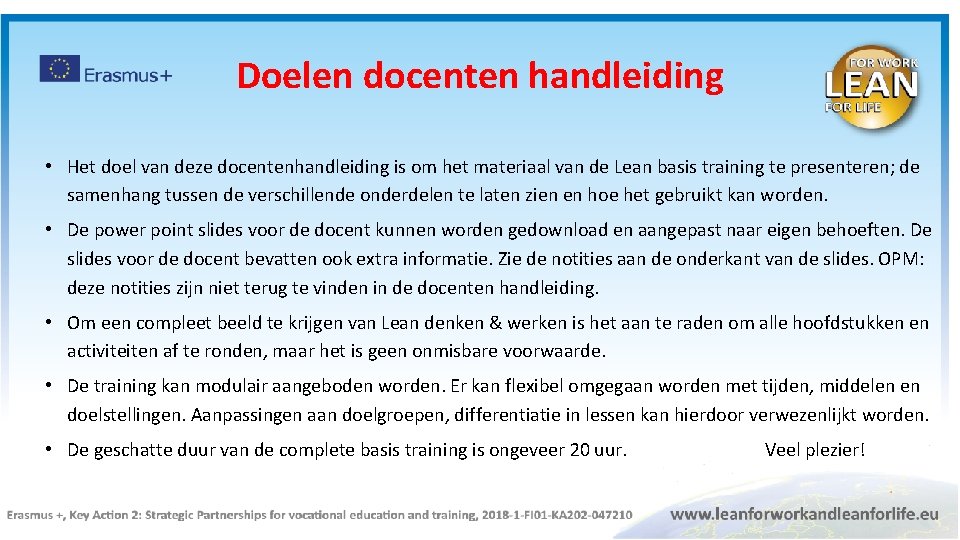 Erasmus+

Doelen docenten handleiding

FOR WORK
LEAN
FOR LIFE

• Het doel van deze docentenhandleiding is om het materiaal van de Lean basis training te presenteren; de samenhang tussen de verschillende onderdelen te laten zien en hoe het gebruikt kan worden.

• De power point slides voor de docent kunnen worden gedownload en aangepast naar eigen behoeften. De slides voor de docent bevatten ook extra informatie. Zie de notities aan de onderkant van de slides. OPM: deze notities zijn niet terug te vinden in de docenten handleiding.

• Om een compleet beeld te krijgen van Lean denken & werken is het aan te raden om alle hoofdstukken en activiteiten af te ronden, maar het is geen onmisbare voorwaarde.

• De training kan modulair aangeboden worden. Er kan flexibel omgegaan worden met tijden, middelen en doelstellingen. Aanpassingen aan doelgroepen, differentiatie in lessen kan hierdoor verwezenlijkt worden.

• De geschatte duur van de complete basis training is ongeveer 20 uur. Veel plezier!

Erasmus +, Key Action 2: Strategic Partnerships for vocational education and training, 2018-1-FI01-KA202-047210

www.leanforworkandleanforlife.eu